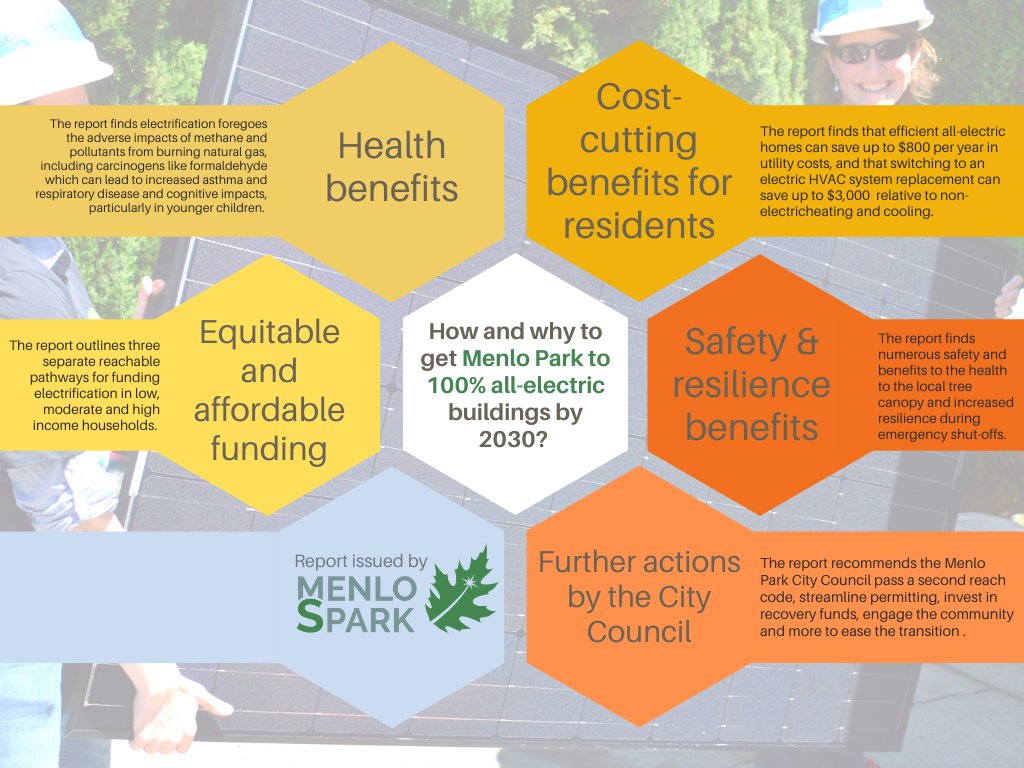 The report finds electrification foregoes the adverse impacts of methane and pollutants from burning natural gas, including carcinogens like formaldehyde which can lead to increased asthma and respiratory disease and cognitive impacts, particularly in younger children.

Health benefits

Cost-cutting benefits for residents

The report finds that efficient all-electric homes can save up to $800 per year in utility costs, and that switching to an electric HVAC system replacement can save up to $3,000 relative to non-electricheating and cooling.

The report outlines three separate reachable pathways for funding electrification in low, moderate and high income households.

Equitable and affordable funding

How and why to get Menlo Park to 100% all-electric buildings by 2030?

Safety & resilience benefits

The report finds numerous safety and benefits to the health to the local tree canopy and increased resilience during emergency shut-offs.

Report issued by MENLO SPARK

Further actions by the City Council

The report recommends the Menlo Park City Council pass a second reach code, streamline permitting, invest in recovery funds, engage the community and more to ease the transition .